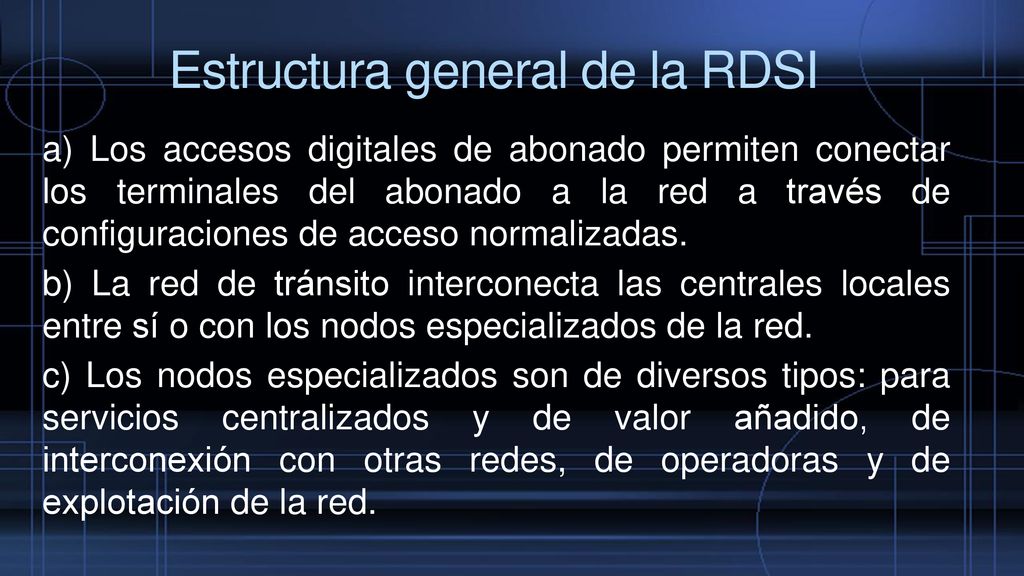 Estructura general de la RDSI

a) Los accesos digitales de abonado permiten conectar los terminales del abonado a la red a través de configuraciones de acceso normalizadas.

b) La red de tránsito interconecta las centrales locales entre sí o con los nodos especializados de la red.

c) Los nodos especializados son de diversos tipos: para servicios centralizados y de valor añadido, de interconexión con otras redes, de operadoras y de explotación de la red.